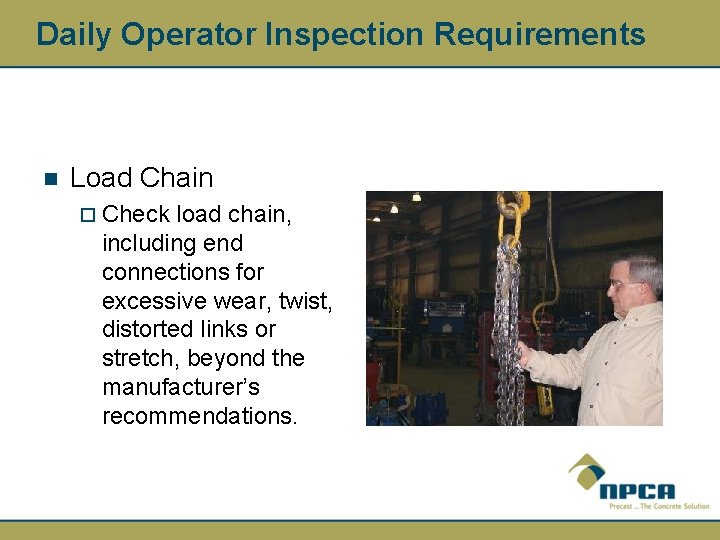 Daily Operator Inspection Requirements

Load Chain

Check load chain, including end connections for excessive wear, twist, distorted links or stretch, beyond the manufacturer's recommendations.

NPCA
Precast ... The Concrete Solution